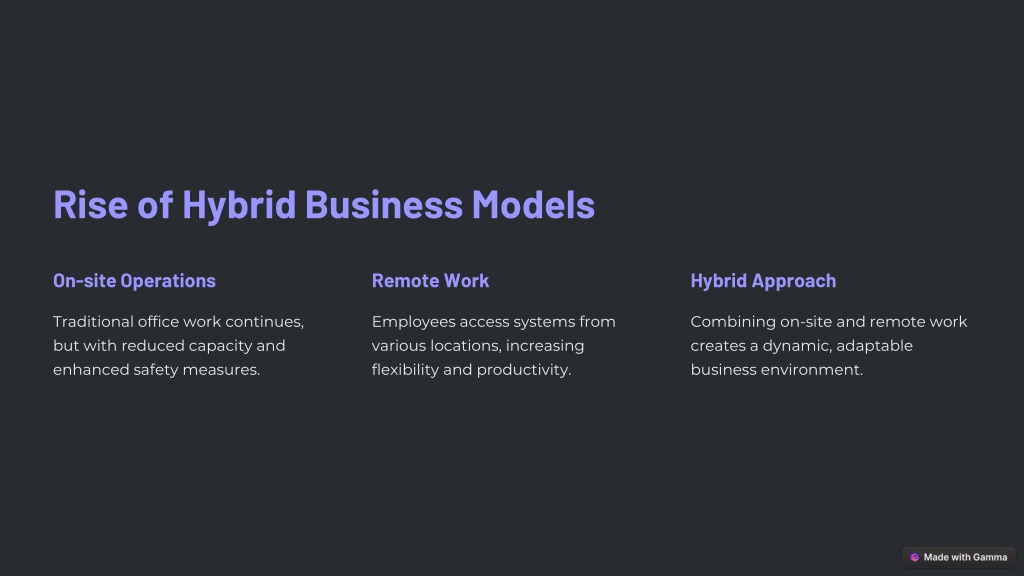 Rise of Hybrid Business Models

On-site Operations

Traditional office work continues, but with reduced capacity and enhanced safety measures.

Remote Work

Employees access systems from various locations, increasing flexibility and productivity.

Hybrid Approach

Combining on-site and remote work creates a dynamic, adaptable business environment.

Made with Gamma